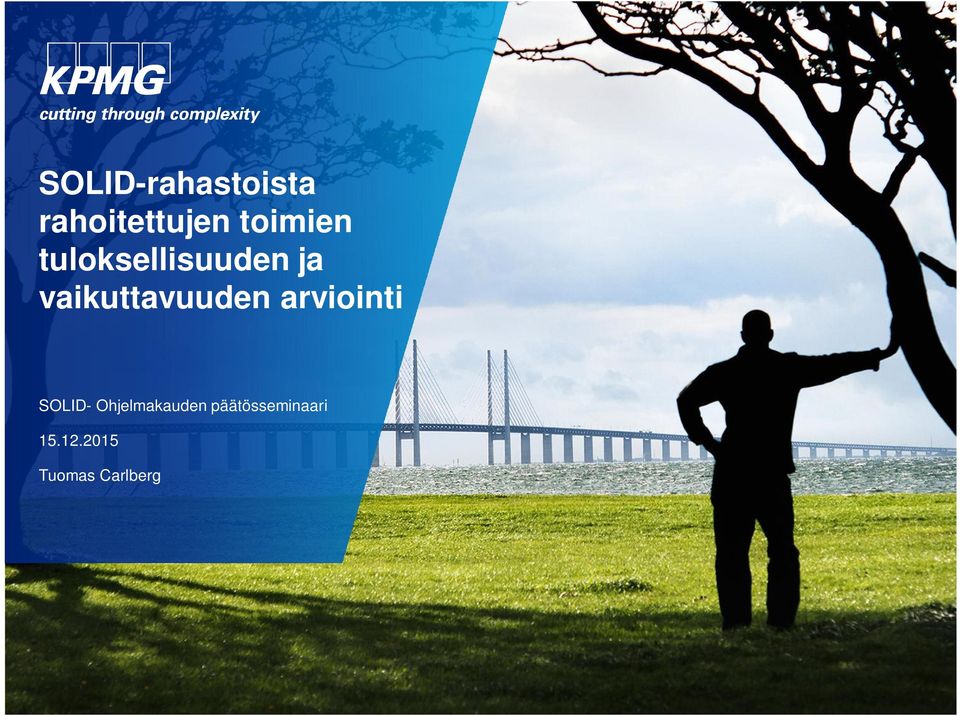 KPMG
cutting through complexity

SOLID-rahastoista rahoitettujen toimien tuloksellisuuden ja vaikuttavuuden arviointi

SOLID- Ohjelmakauden päätösseminaari

15.12.2015

Tuomas Carlberg